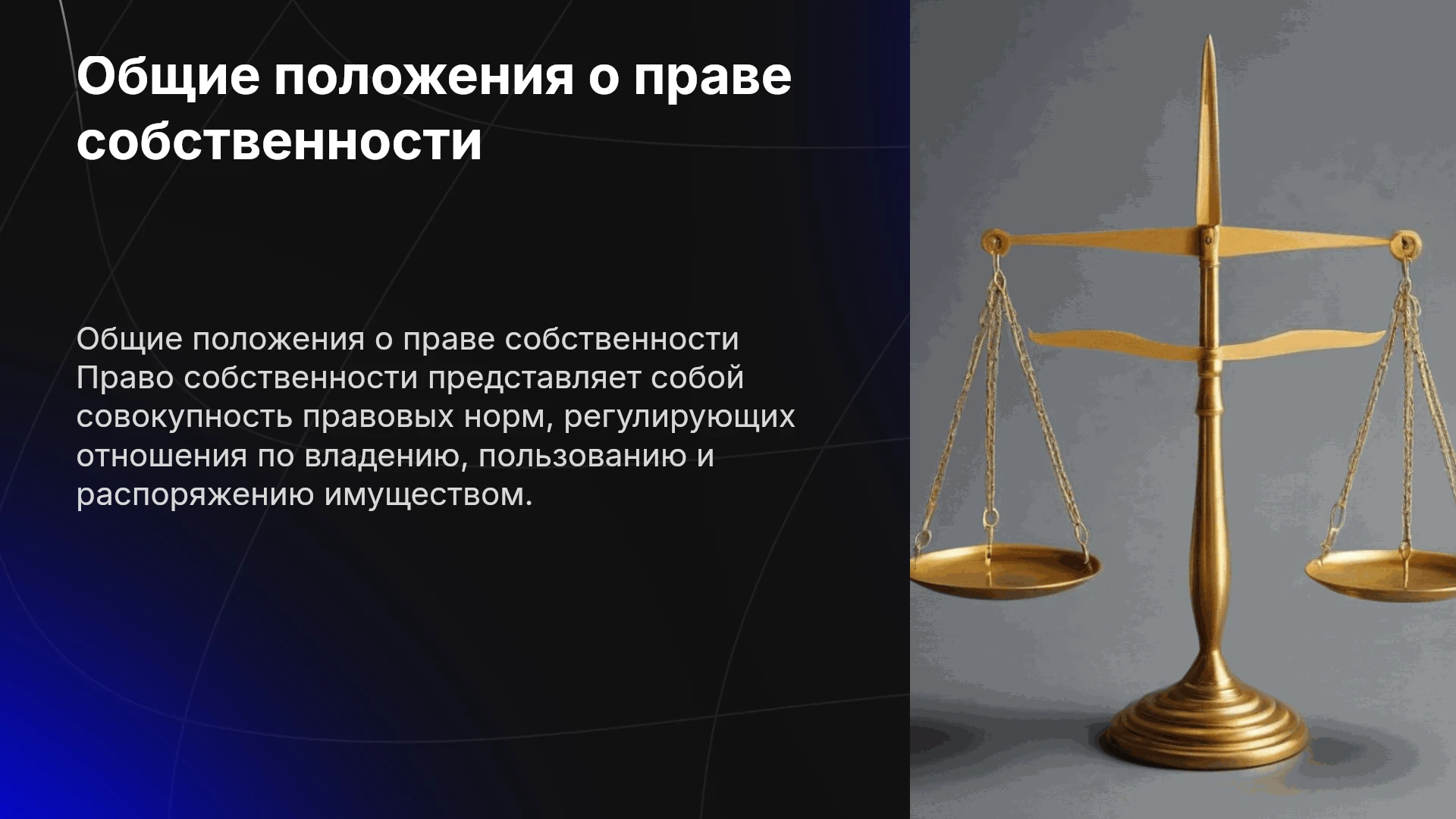 Общие положения о праве собственности

Общие положения о праве собственности Право собственности представляет собой совокупность правовых норм, регулирующих отношения по владению, пользованию и распоряжению имуществом.